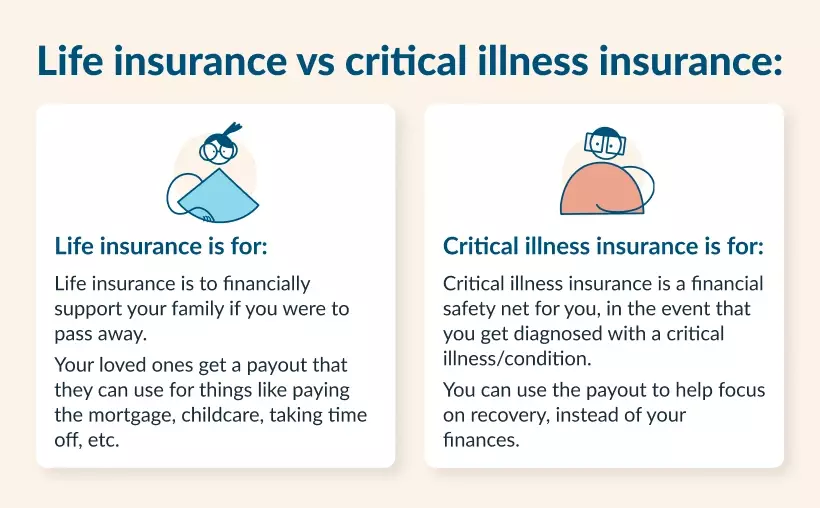 Life insurance vs critical illness insurance:

Life insurance is for:

Life insurance is to financially support your family if you were to pass away.

Your loved ones get a payout that they can use for things like paying the mortgage, childcare, taking time off, etc.

Critical illness insurance is for:

Critical illness insurance is a financial safety net for you, in the event that you get diagnosed with a critical illness/condition.

You can use the payout to help focus on recovery, instead of your finances.